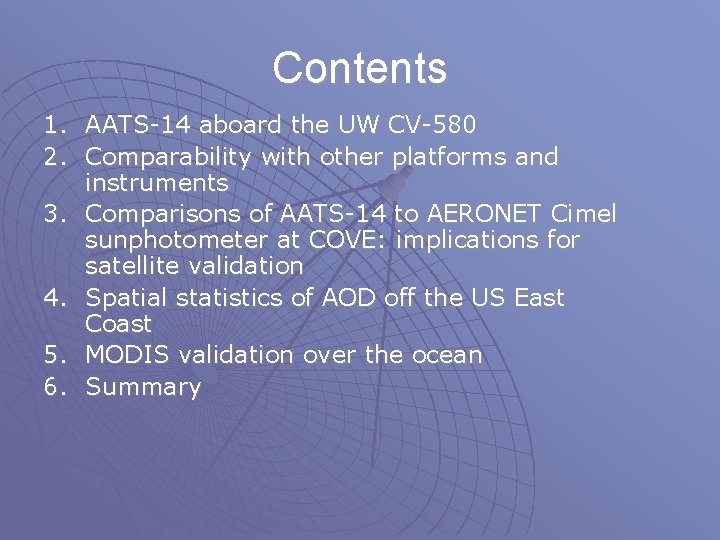 Contents

1. AATS-14 aboard the UW CV-580
2. Comparability with other platforms and instruments
3. Comparisons of AATS-14 to AERONET Cimel sunphotometer at COVE: implications for satellite validation
4. Spatial statistics of AOD off the US East Coast
5. MODIS validation over the ocean
6. Summary